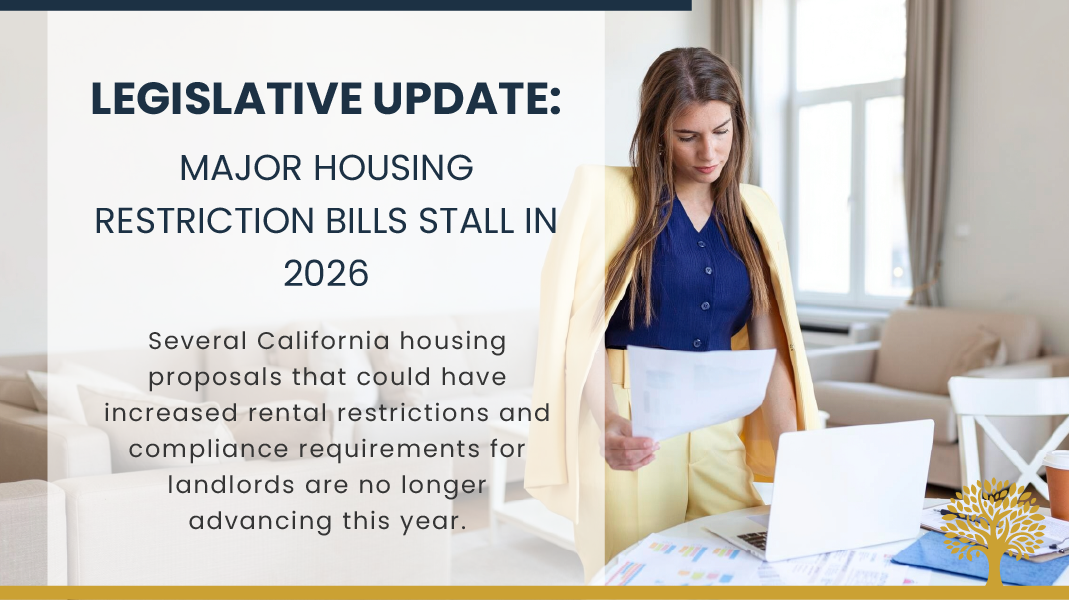 LEGISLATIVE UPDATE:

MAJOR HOUSING RESTRICTION BILLS STALL IN 2026

Several California housing proposals that could have increased rental restrictions and compliance requirements for landlords are no longer advancing this year.